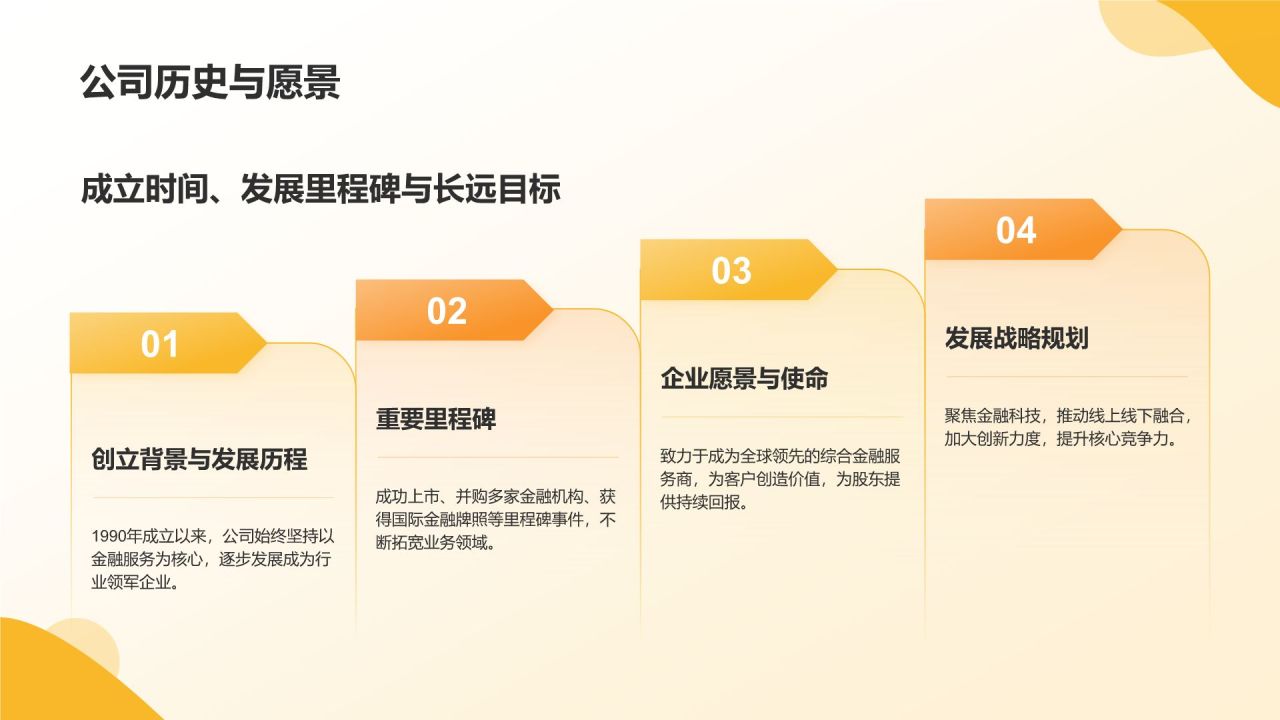 公司历史与愿景

成立时间、发展里程碑与长远目标

01

创立背景与发展历程

1990年成立以来，公司始终坚持以金融服务为核心，逐步发展成为行业领军企业。

02

重要里程碑

成功上市、并购多家金融机构、获得国际金融牌照等里程碑事件，不断拓宽业务领域。

03

企业愿景与使命

致力于成为全球领先的综合金融服务商，为客户创造价值，为股东提供持续回报。

04

发展战略规划

聚焦金融科技，推动线上线下融合，加大创新力度，提升核心竞争力。